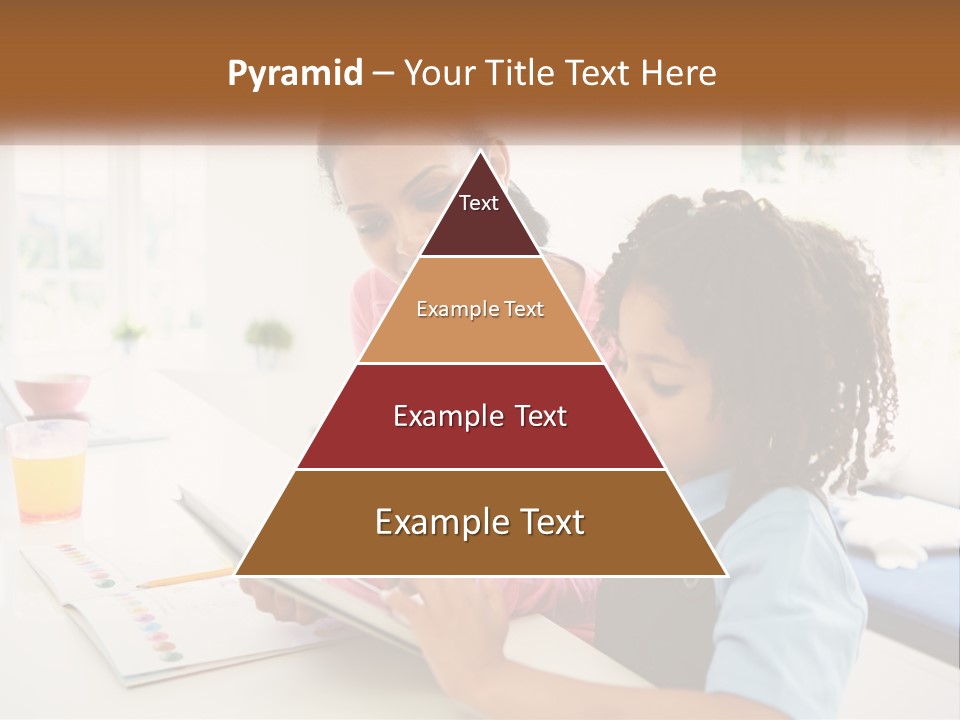 Pyramid – Your Title Text Here

Text

Example Text

Example Text

Example Text